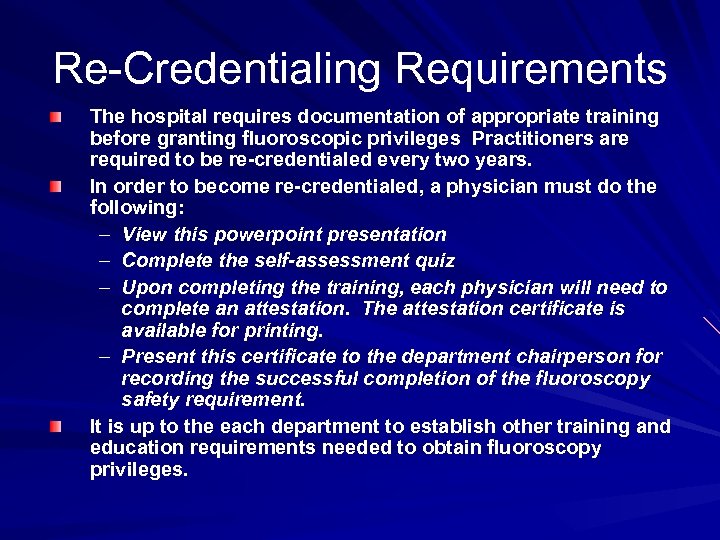 Re-Credentialing Requirements

The hospital requires documentation of appropriate training before granting fluoroscopic privileges Practitioners are required to be re-credentialed every two years.

In order to become re-credentialed, a physician must do the following:

– View this powerpoint presentation
– Complete the self-assessment quiz
– Upon completing the training, each physician will need to complete an attestation. The attestation certificate is available for printing.
– Present this certificate to the department chairperson for recording the successful completion of the fluoroscopy safety requirement.

It is up to the each department to establish other training and education requirements needed to obtain fluoroscopy privileges.